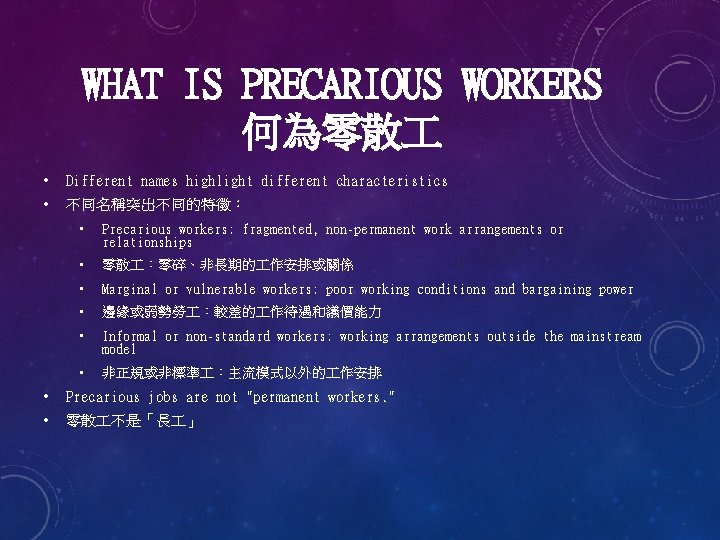 WHAT IS PRECARIOUS WORKERS
何為零散工

• Different names highlight different characteristics
• 不同名稱突出不同的特徵：
  ▪ Precarious workers: fragmented, non-permanent work arrangements or relationships
  ▪ 零散工：零碎、非長期的工作安排或關係
  ▪ Marginal or vulnerable workers: poor working conditions and bargaining power
  ▪ 邊緣或弱勢勞工：較差的工作待遇和議價能力
  ▪ Informal or non-standard workers: working arrangements outside the mainstream model
  ▪ 非正規或非標準工：主流模式以外的工作安排
• Precarious jobs are not "permanent workers."
• 零散工不是「長工」